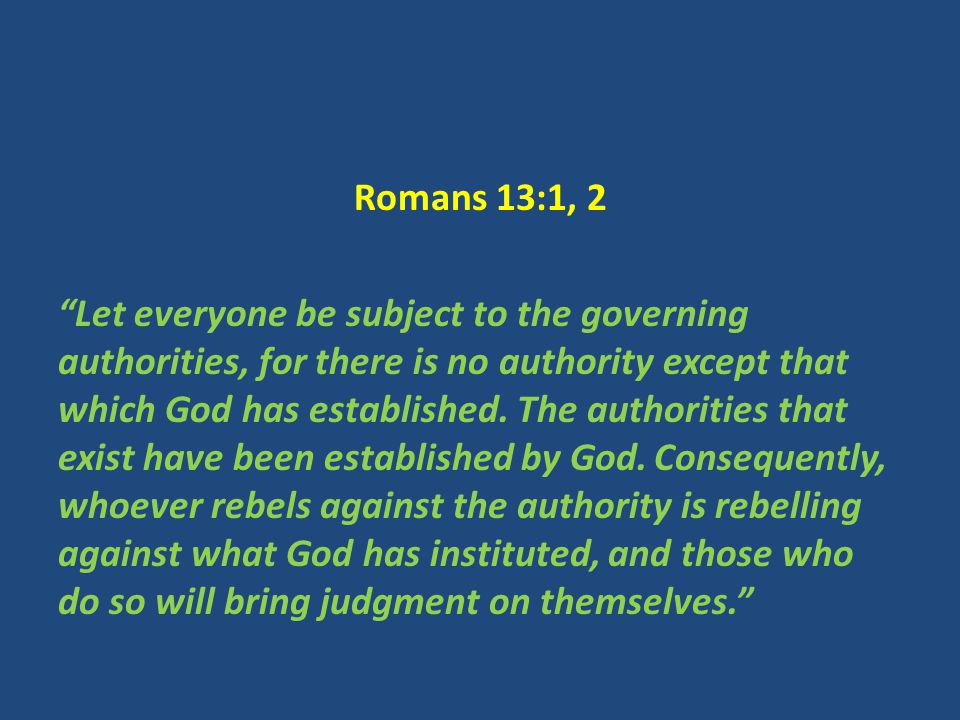 Romans 13:1, 2

“Let everyone be subject to the governing authorities, for there is no authority except that which God has established. The authorities that exist have been established by God. Consequently, whoever rebels against the authority is rebelling against what God has instituted, and those who do so will bring judgment on themselves.”